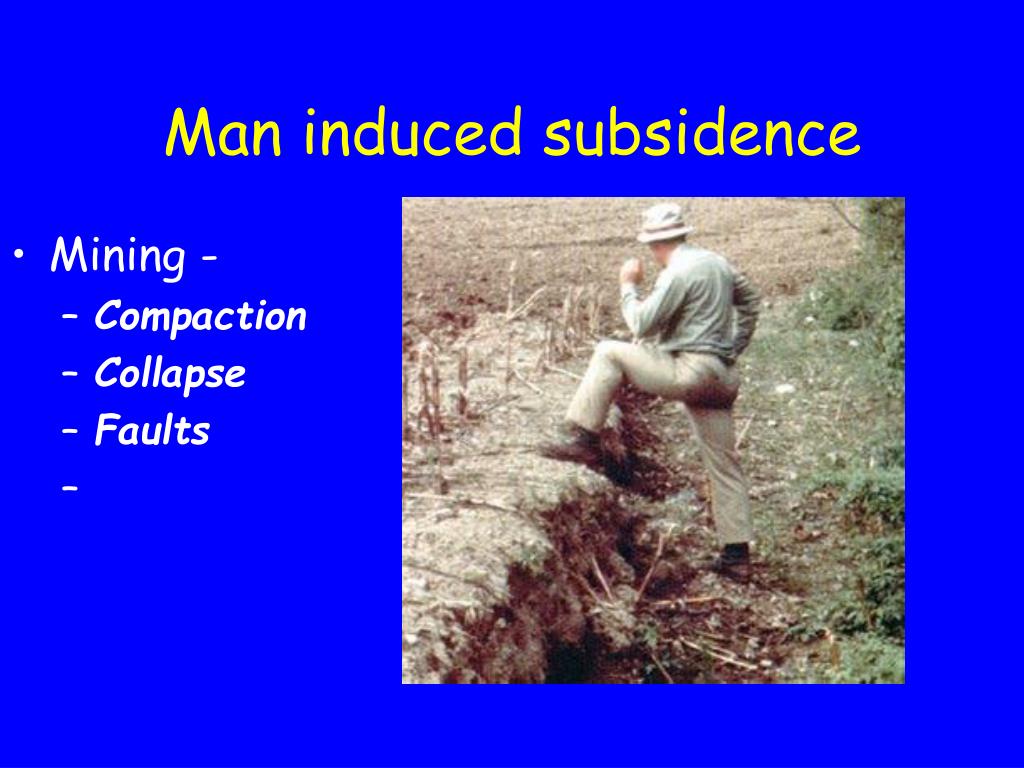 Man induced subsidence

• Mining -
– Compaction
– Collapse
– Faults
–